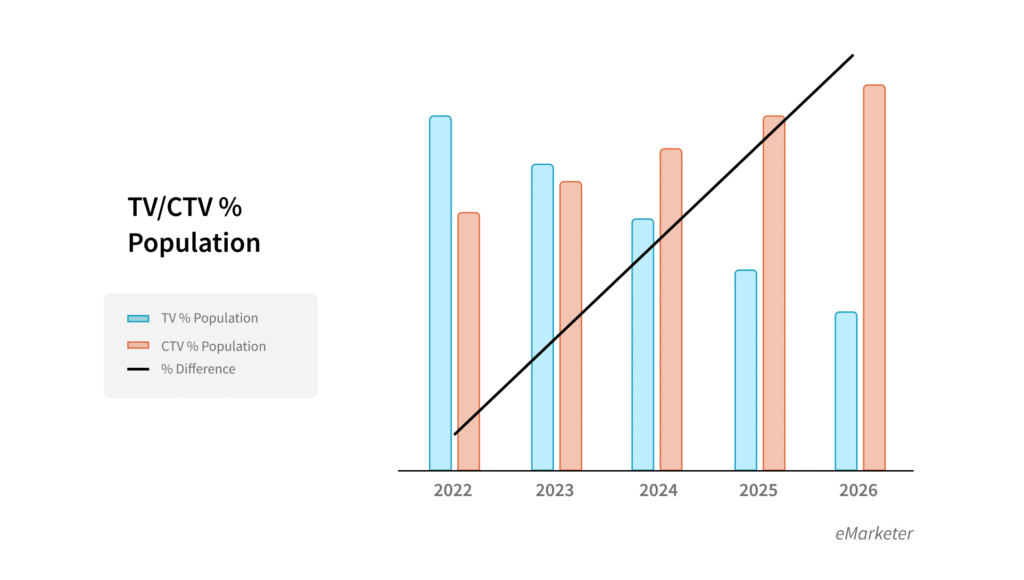 TV/CTV % Population

TV % Population
CTV % Population
% Difference

2022
2023
2024
2025
2026

eMarketer